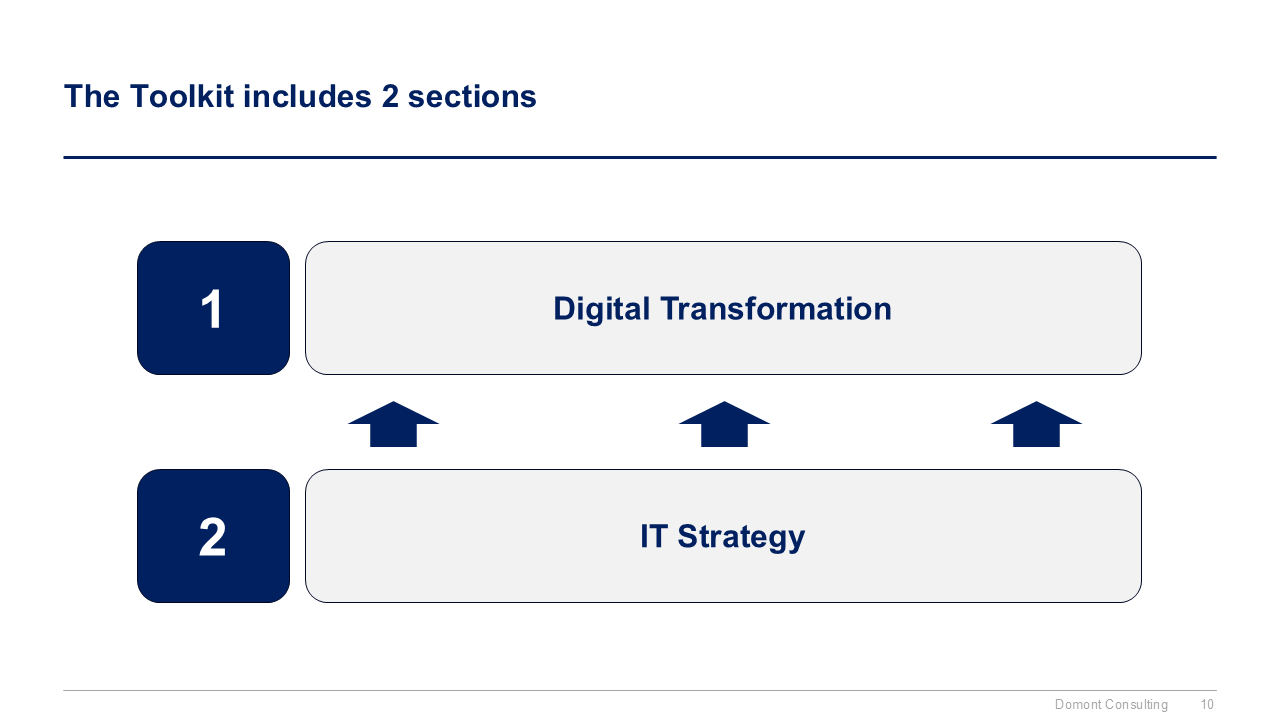 The Toolkit includes 2 sections

1

Digital Transformation

2

IT Strategy

Domont Consulting 10